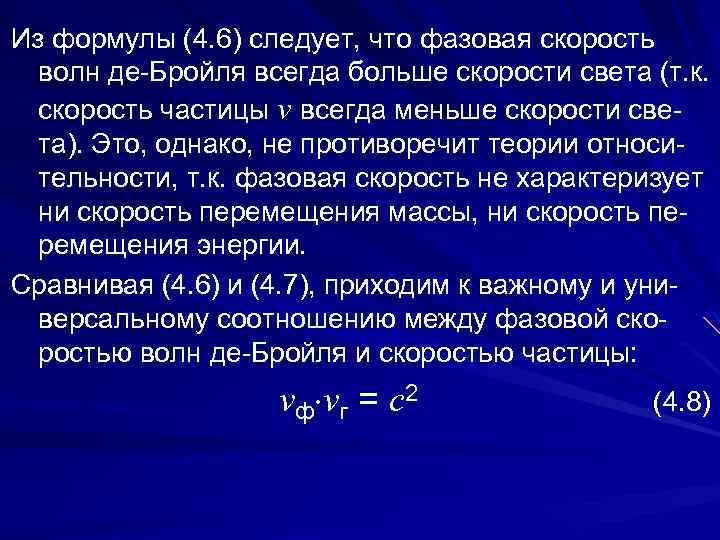 Из формулы (4.6) следует, что фазовая скорость волн де-Бройля всегда больше скорости света (т.к. скорость частицы $v$ всегда меньше скорости света). Это, однако, не противоречит теории относительности, т.к. фазовая скорость не характеризует ни скорость перемещения массы, ни скорость перемещения энергии.

Сравнивая (4.6) и (4.7), приходим к важному и универсальному соотношению между фазовой скоростью волн де-Бройля и скоростью частицы:

$v_{ф} \cdot v_{г} = c^2$ (4.8)